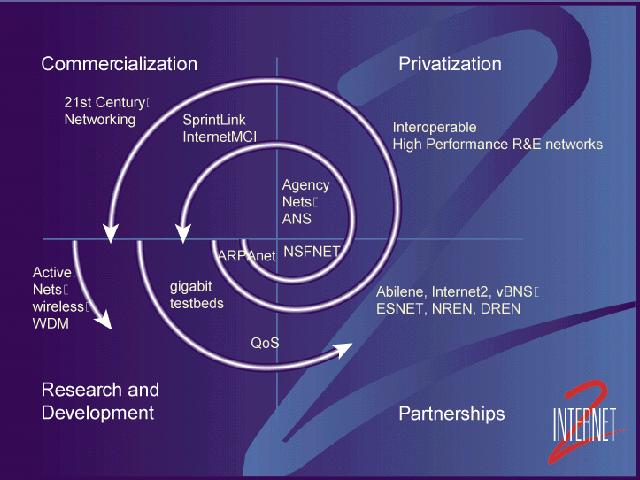 Commercialization

Privatization

21st Century
Networking

SprintLink
InternetMCI

Interoperable
High Performance R&E networks

Agency
Nets
ANS

ARPAnet

NSFNET

Active
Nets
wireless
WDM

gigabit
testbeds

Abilene, Internet2, vBNS
ESNET, NREN, DREN

QoS

Research and
Development

Partnerships

INTERNET
2